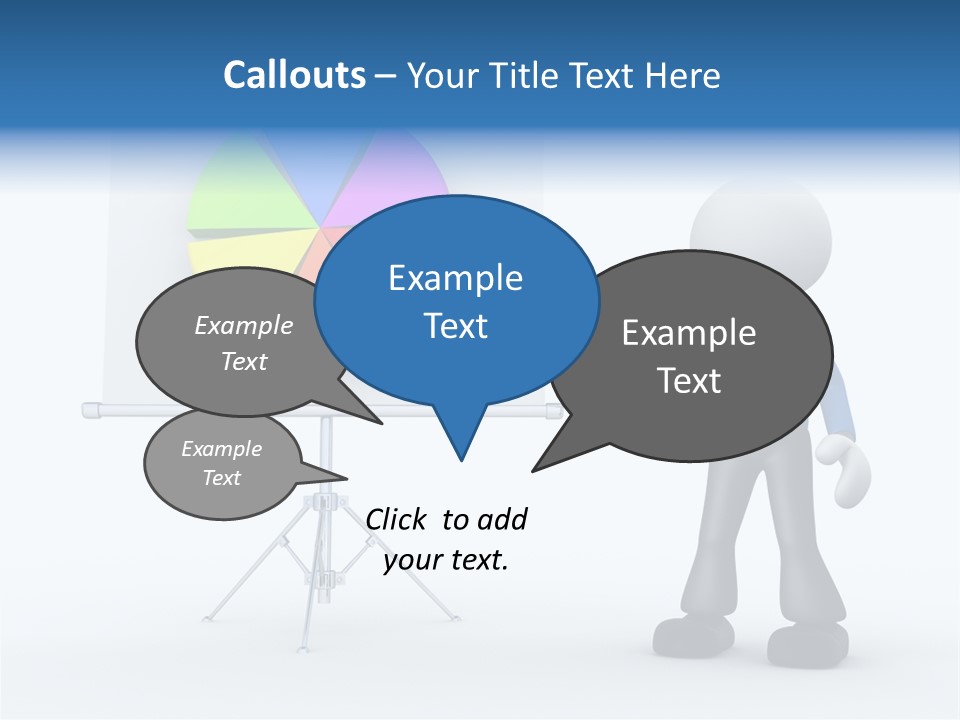 Callouts – Your Title Text Here

Example Text

Example Text

Example Text

Example Text

Click to add your text.